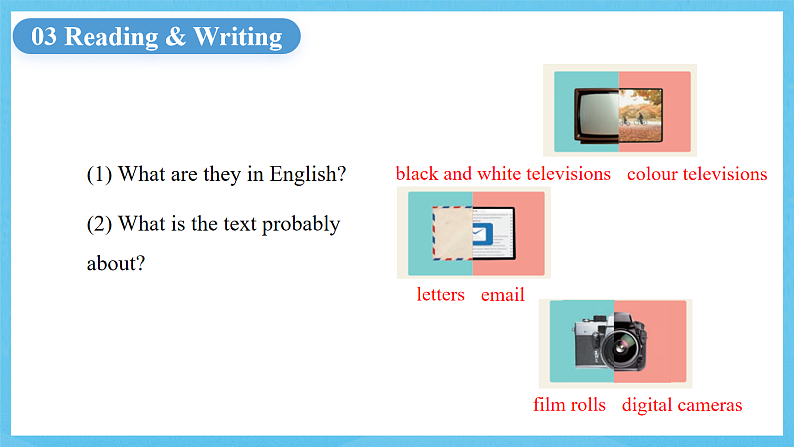 03 Reading & Writing

(1) What are they in English?

(2) What is the text probably about?

black and white televisions colour televisions

letters email

film rolls digital cameras